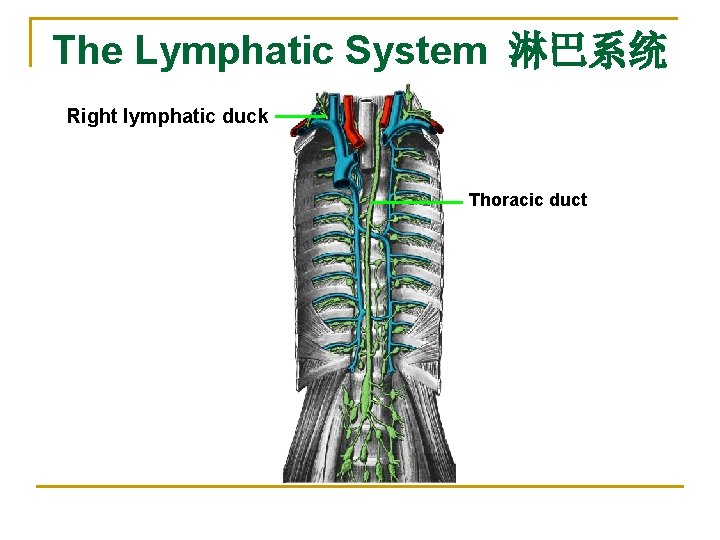 The Lymphatic System 淋巴系统

Right lymphatic duck

Thoracic duct